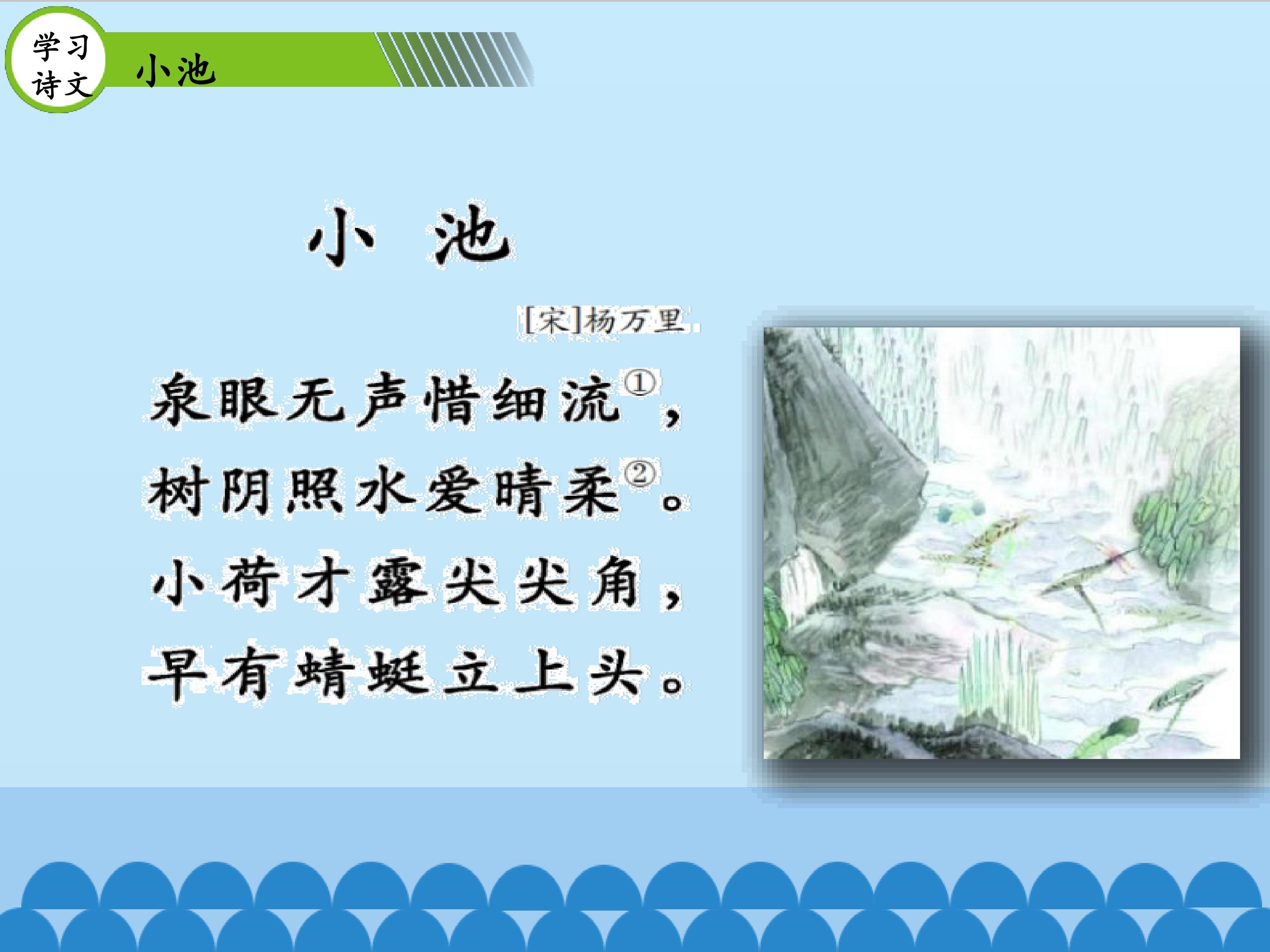 学习诗文

小池

小 池

[宋]杨万里

泉眼无声惜细流①，
树阴照水爱晴柔②。
小荷才露尖尖角，
早有蜻蜓立上头。